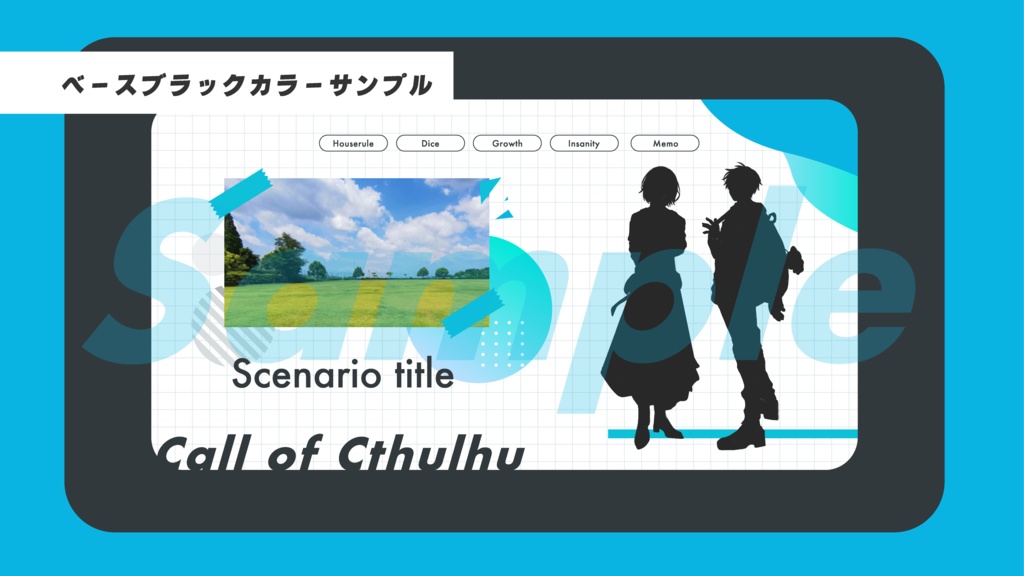 ベースブラックカラーサンプル

Houserule
Dice
Growth
Insanity
Memo

Sample

Scenario title

Call of Cthulhu